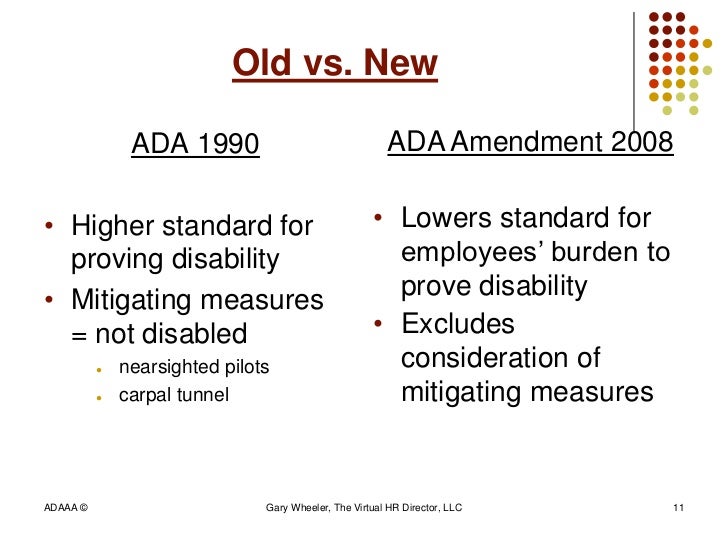 Old vs. New

ADA 1990

• Higher standard for proving disability
• Mitigating measures = not disabled
  • nearsighted pilots
  • carpal tunnel

ADA Amendment 2008

• Lowers standard for employees' burden to prove disability
• Excludes consideration of mitigating measures

ADAAA ©

Gary Wheeler, The Virtual HR Director, LLC

11